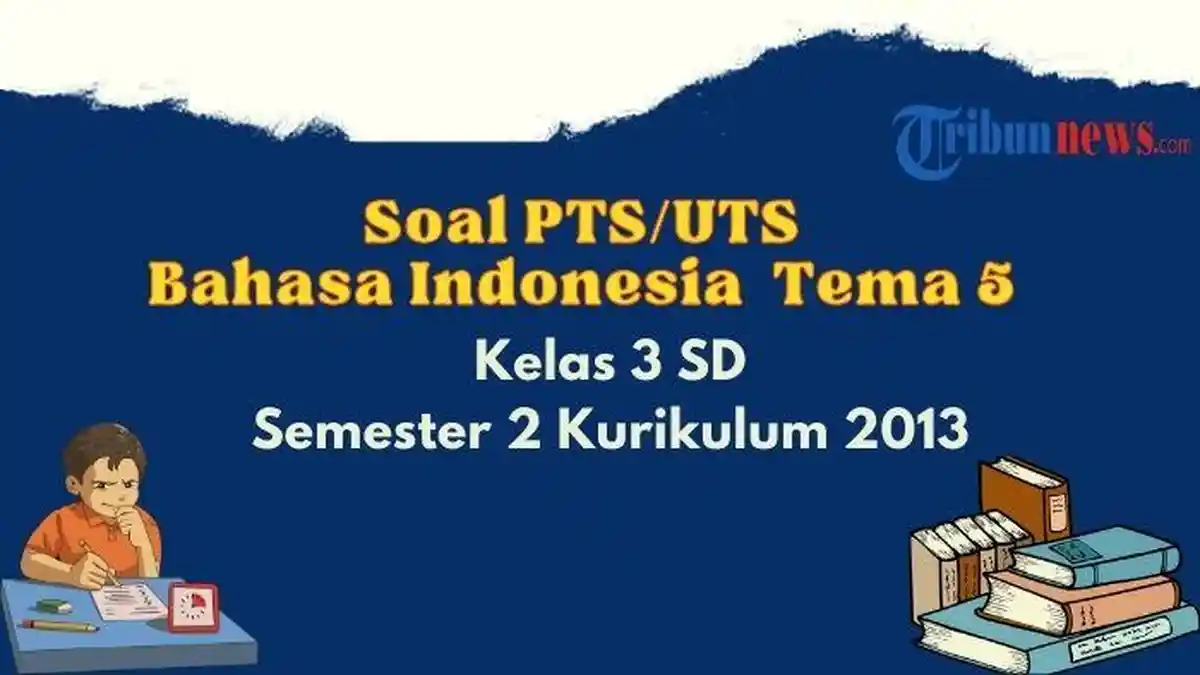 Tribunnews.com

Soal PTS/UTS
Bahasa Indonesia Tema 5
Kelas 3 SD
Semester 2 Kurikulum 2013